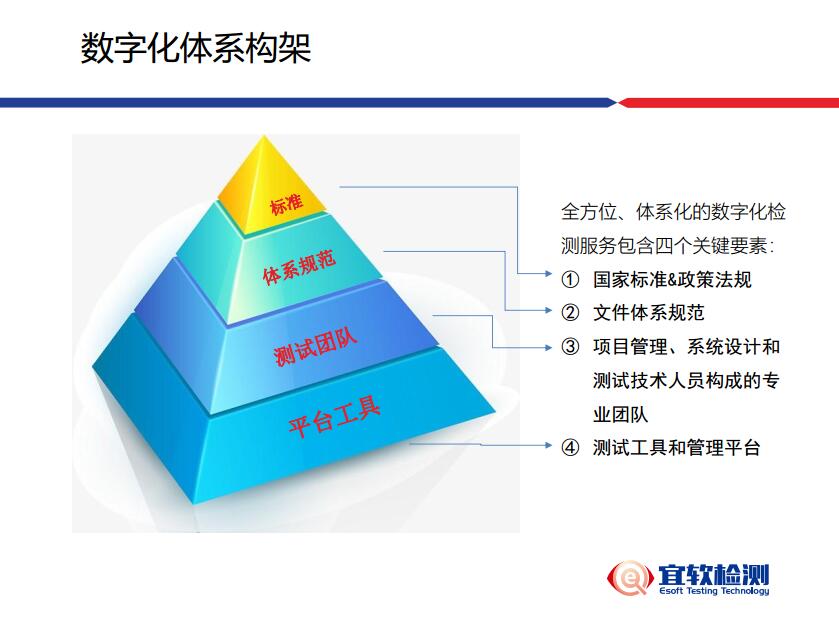 数字化体系构架

标准

体系规范

测试团队

平台工具

全方位、体系化的数字化检测服务包含四个关键要素：

① 国家标准&政策法规

② 文件体系规范

③ 项目管理、系统设计和测试技术人员构成的专业团队

④ 测试工具和管理平台

宜软检测
Esoft Testing Technology